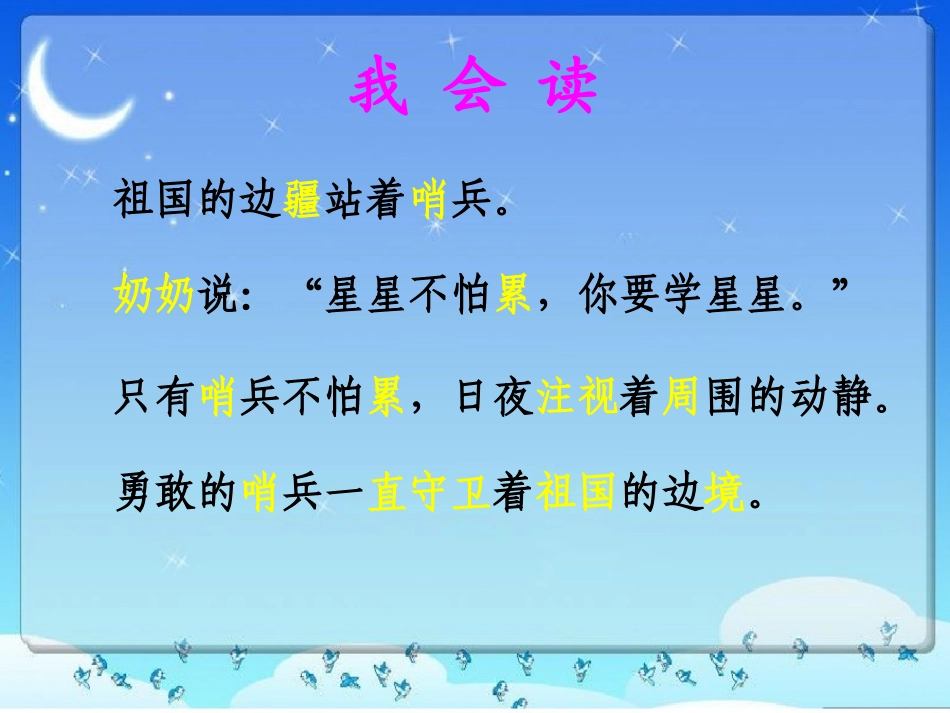 我 会 读

祖国的边疆站着哨兵。

奶奶说：“星星不怕累，你要学星星。”

只有哨兵不怕累，日夜注视着周围的动静。

勇敢的哨兵一直守卫着祖国的边境。